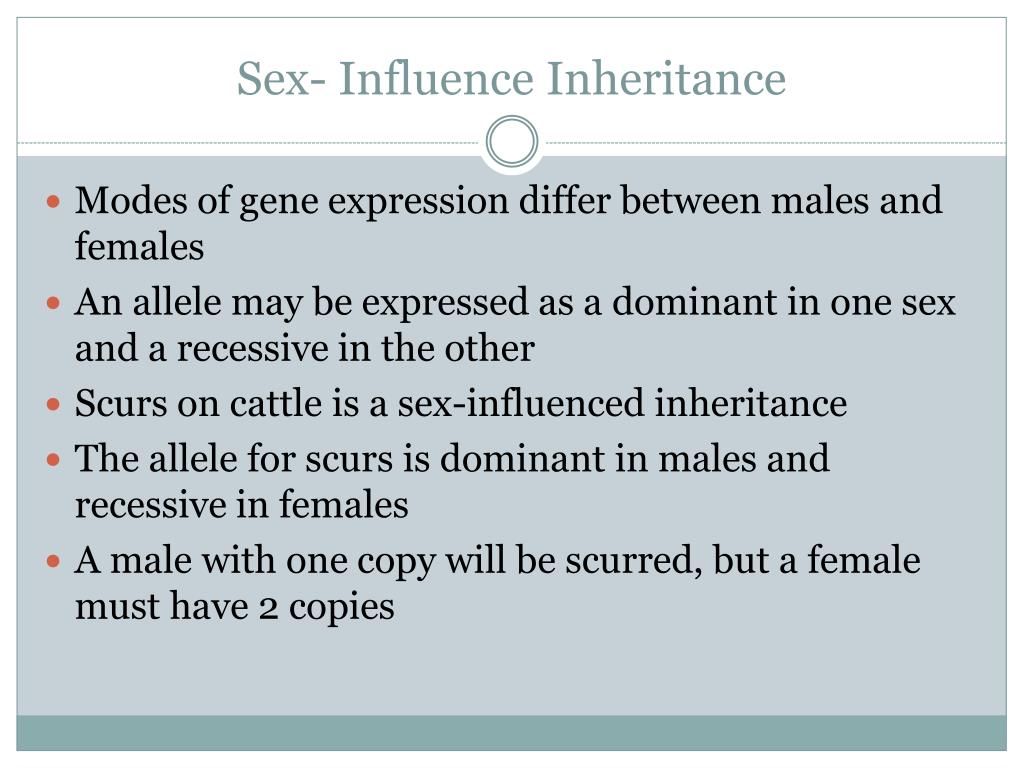 Sex- Influence Inheritance

• Modes of gene expression differ between males and females
• An allele may be expressed as a dominant in one sex and a recessive in the other
• Scurs on cattle is a sex-influenced inheritance
• The allele for scurs is dominant in males and recessive in females
• A male with one copy will be scurred, but a female must have 2 copies